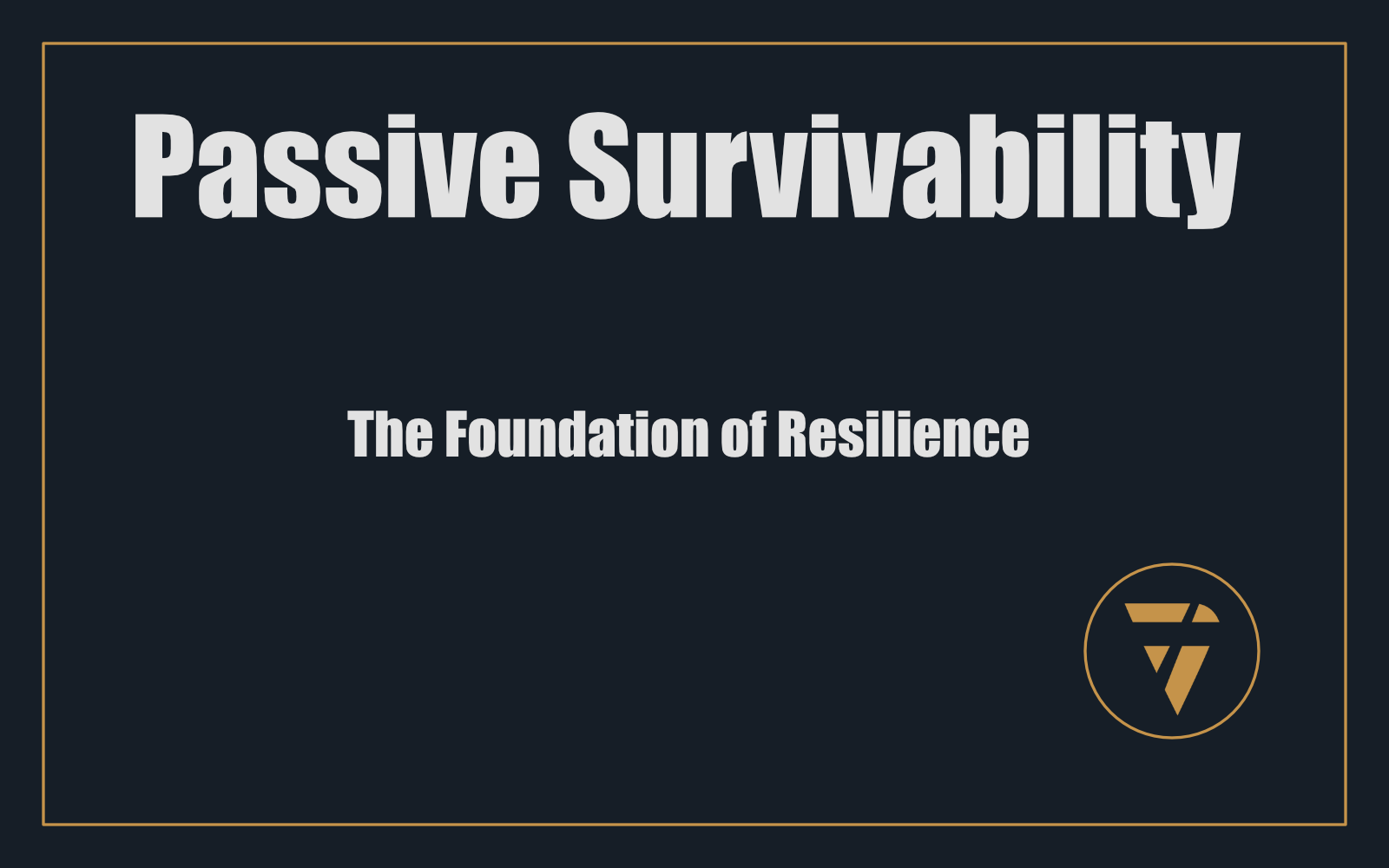 Passive Survivability

The Foundation of Resilience